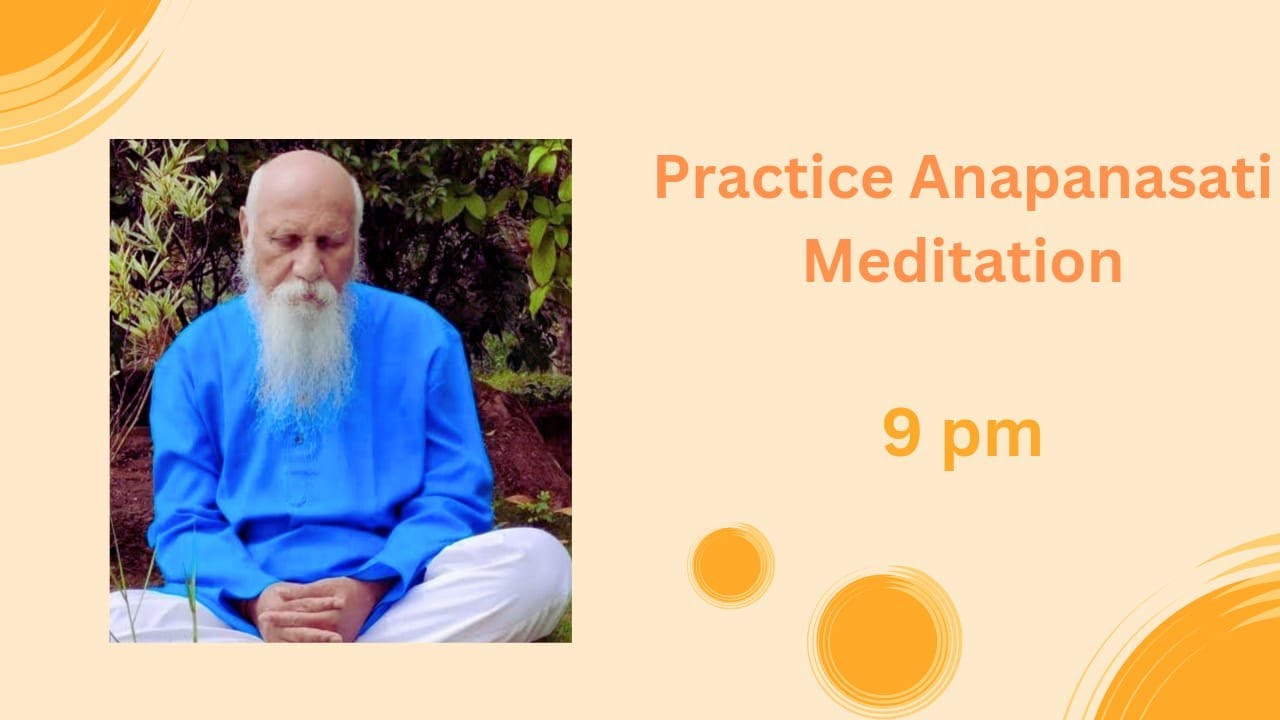 Practice Anapanasati Meditation

9 pm